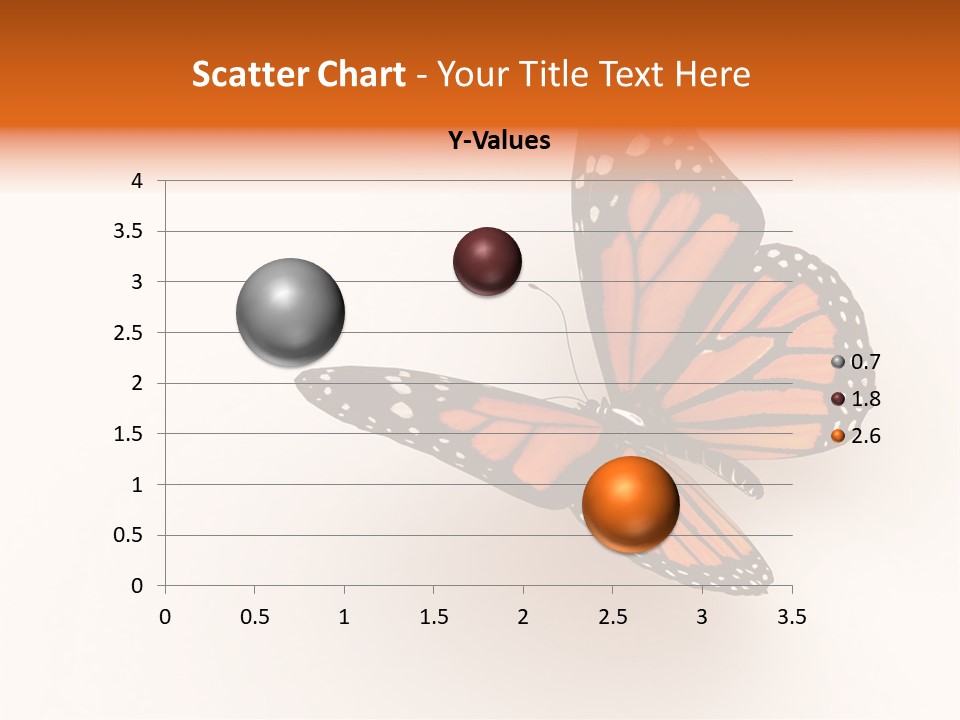 Scatter Chart - Your Title Text Here

Y-Values

4
3.5
3
2.5
2
1.5
1
0.5
0

0 0.5 1 1.5 2 2.5 3 3.5

0.7
1.8
2.6